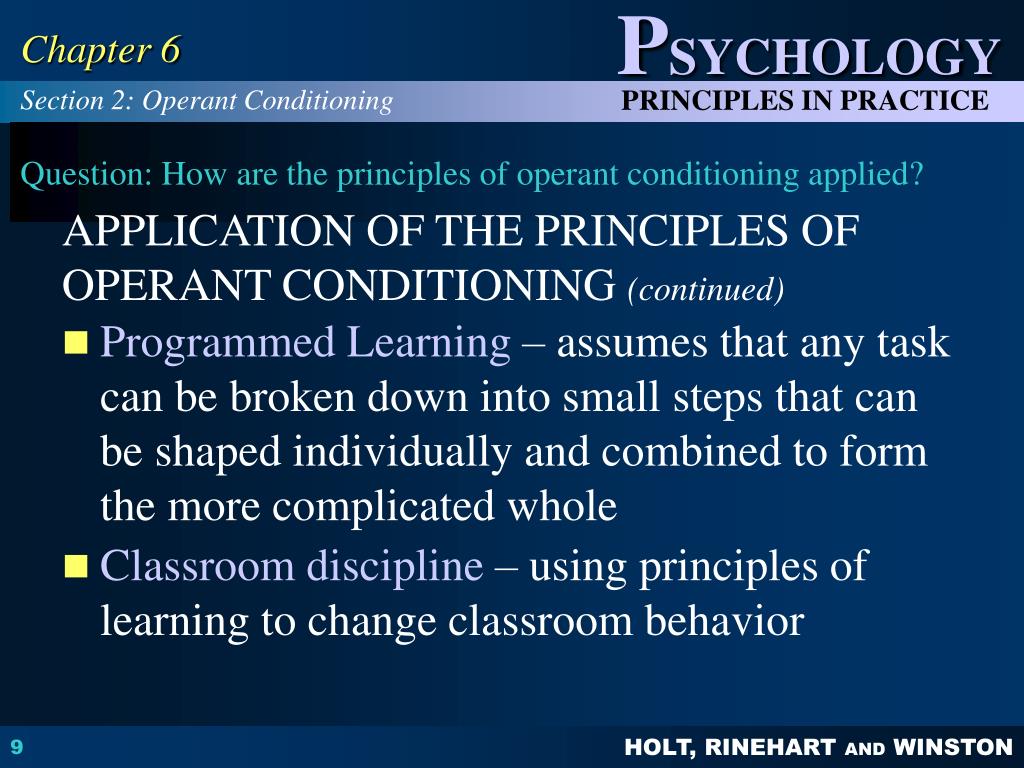 Chapter 6

PSYCHOLOGY
PRINCIPLES IN PRACTICE

Section 2: Operant Conditioning

Question: How are the principles of operant conditioning applied?

APPLICATION OF THE PRINCIPLES OF OPERANT CONDITIONING (continued)

Programmed Learning – assumes that any task can be broken down into small steps that can be shaped individually and combined to form the more complicated whole

Classroom discipline – using principles of learning to change classroom behavior

9

HOLT, RINEHART AND WINSTON